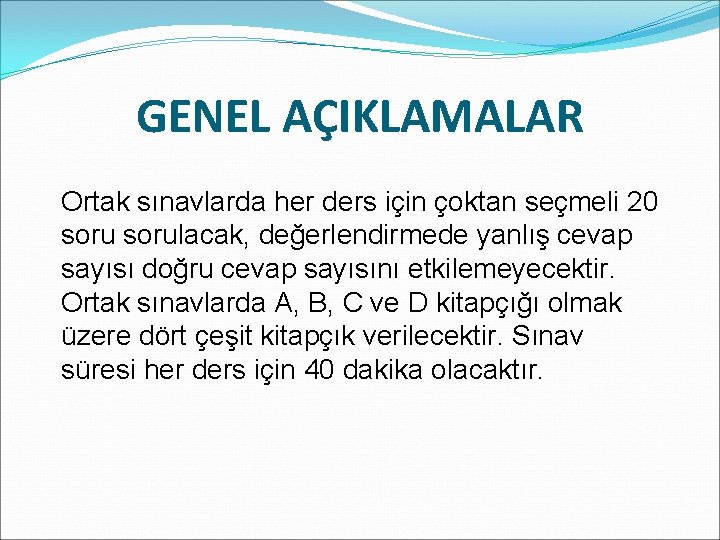 GENEL AÇIKLAMALAR

Ortak sınavlarda her ders için çoktan seçmeli 20 soru sorulacak, değerlendirmede yanlış cevap sayısı doğru cevap sayısını etkilemeyecektir. Ortak sınavlarda A, B, C ve D kitapçığı olmak üzere dört çeşit kitapçık verilecektir. Sınav süresi her ders için 40 dakika olacaktır.